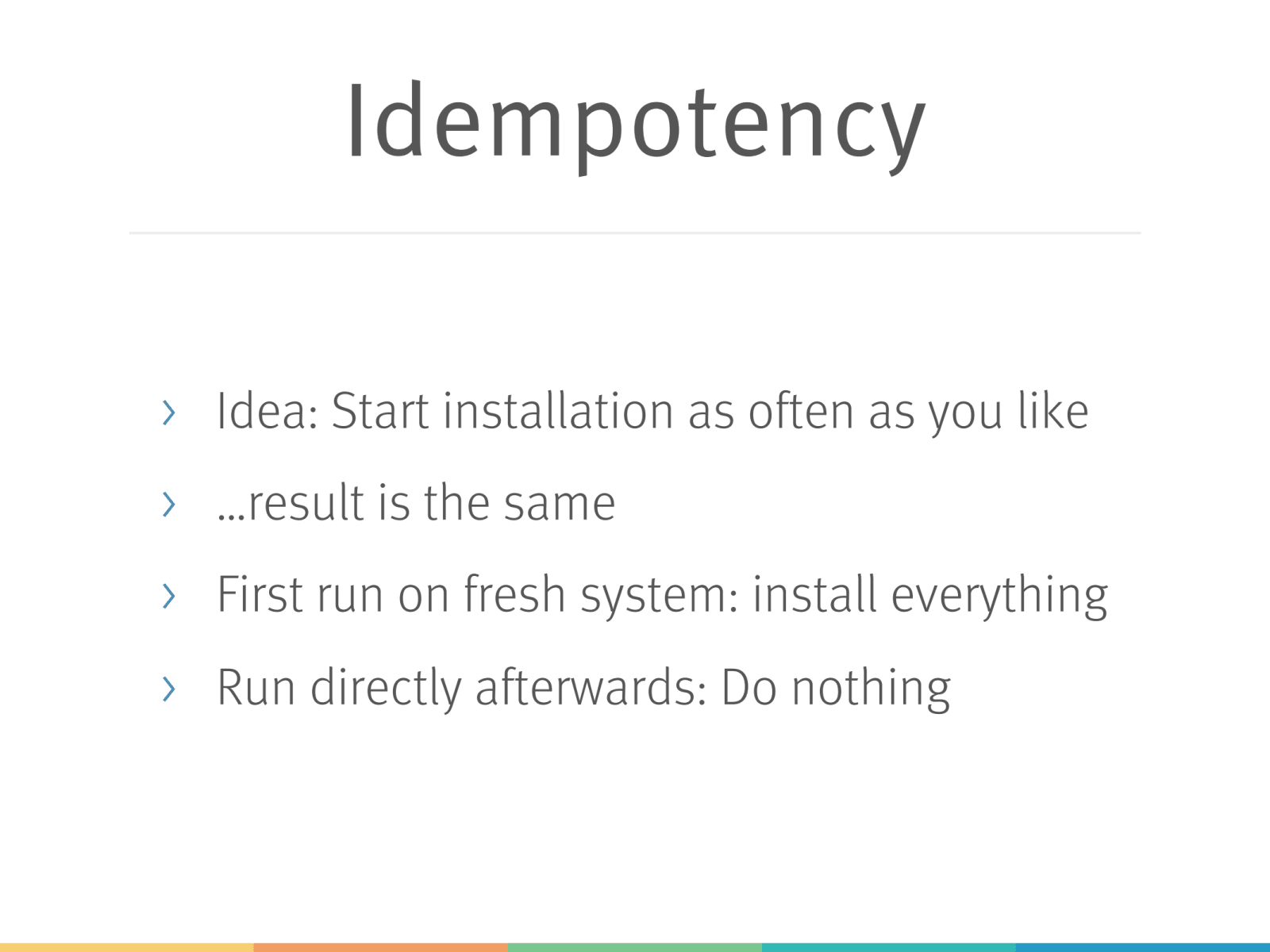 Idempotency

› Idea: Start installation as often as you like
› …result is the same
› First run on fresh system: install everything
› Run directly afterwards: Do nothing